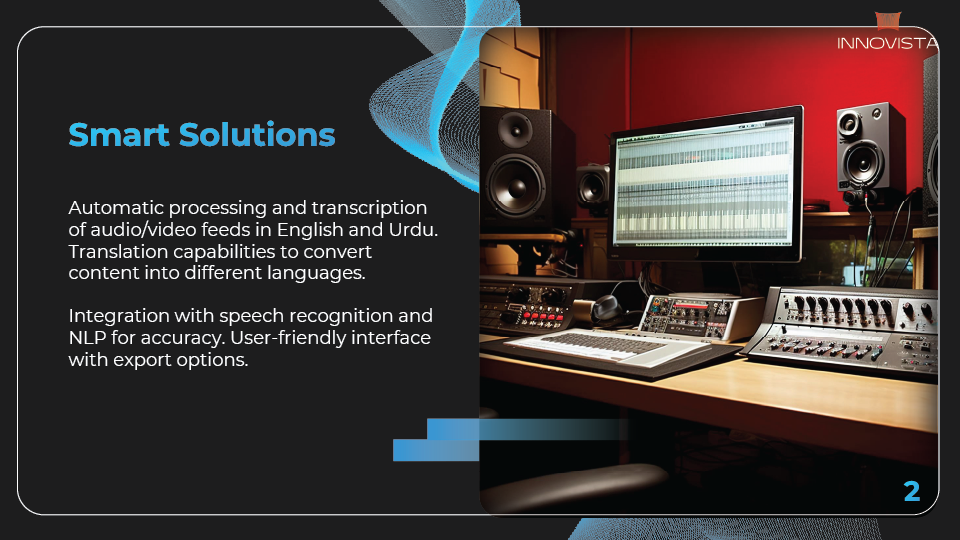 INNOVISTA

Smart Solutions

Automatic processing and transcription of audio/video feeds in English and Urdu. Translation capabilities to convert content into different languages.

Integration with speech recognition and NLP for accuracy. User-friendly interface with export options.

2